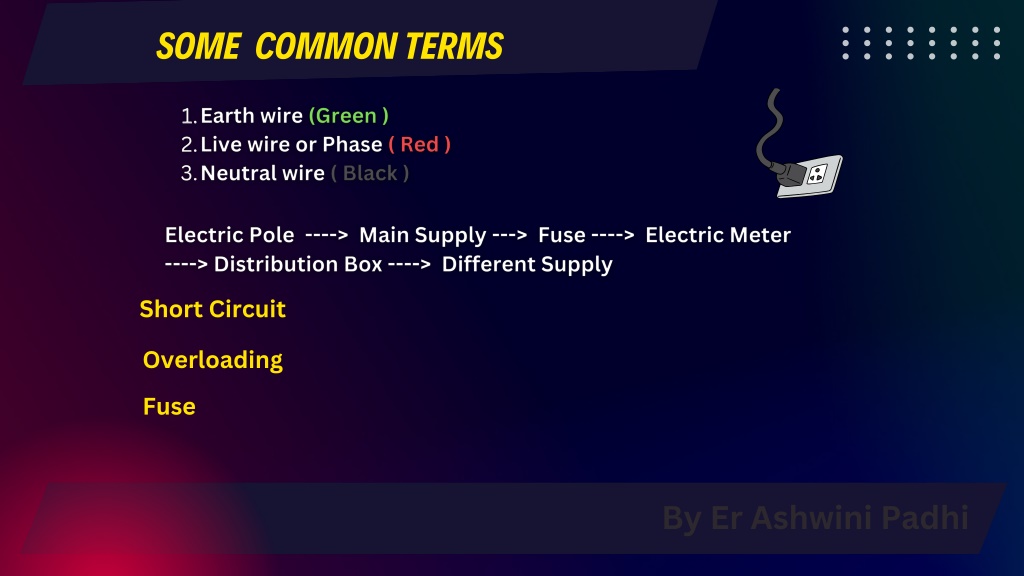 SOME COMMON TERMS

1. Earth wire (Green )
2. Live wire or Phase ( Red )
3. Neutral wire ( Black )

Electric Pole ----> Main Supply ---> Fuse ----> Electric Meter ----> Distribution Box ----> Different Supply

Short Circuit

Overloading

Fuse

By Er Ashwini Padhi